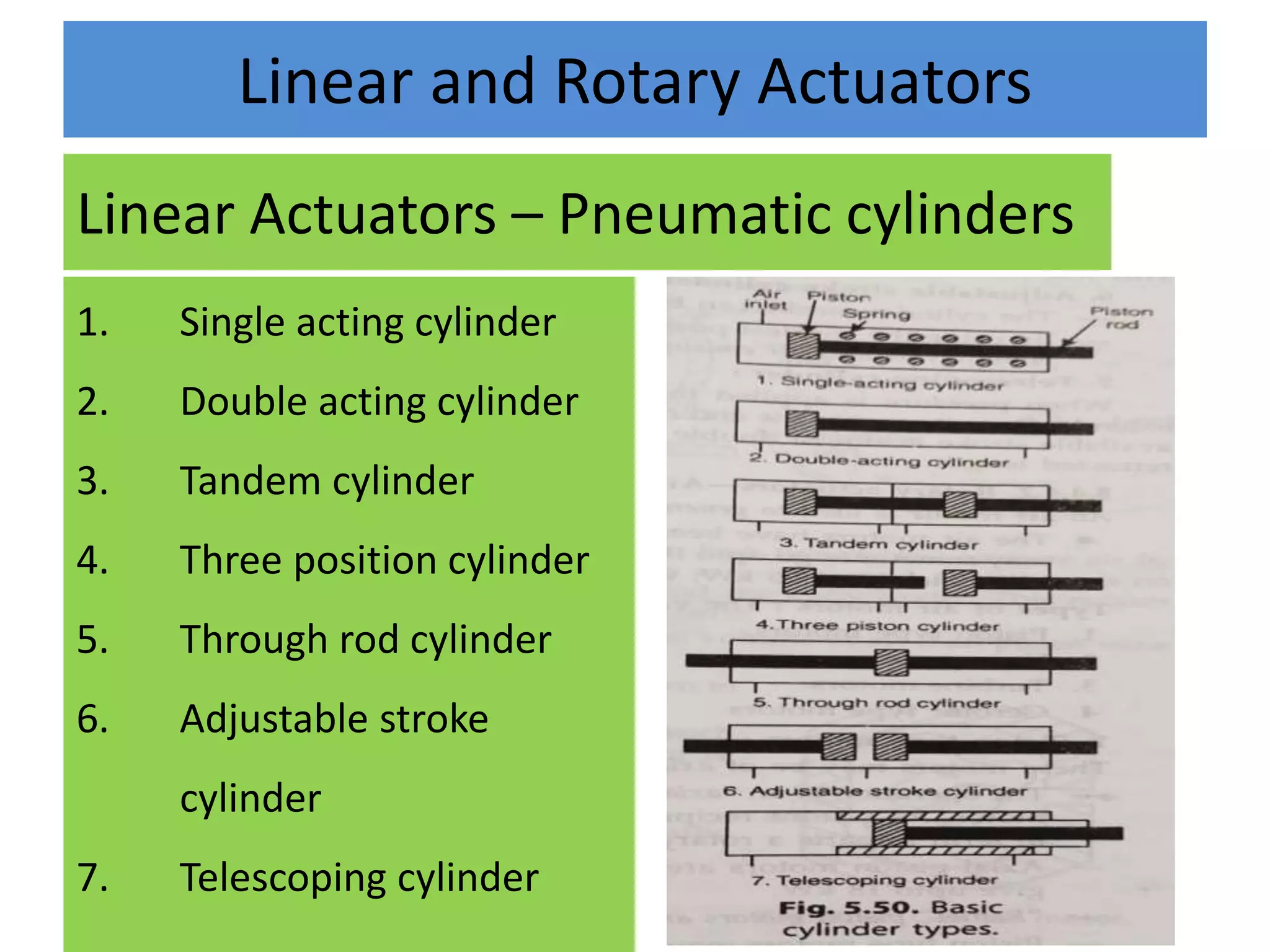 Linear and Rotary Actuators

Linear Actuators – Pneumatic cylinders

1. Single acting cylinder
2. Double acting cylinder
3. Tandem cylinder
4. Three position cylinder
5. Through rod cylinder
6. Adjustable stroke cylinder
7. Telescoping cylinder

Air inlet
Piston
Spring
Piston rod
1. Single-acting cylinder
2. Double-acting cylinder
3. Tandem cylinder
4. Three piston cylinder
5. Through rod cylinder
6. Adjustable stroke cylinder
7. Telescoping cylinder
Fig. 5.50. Basic cylinder types.